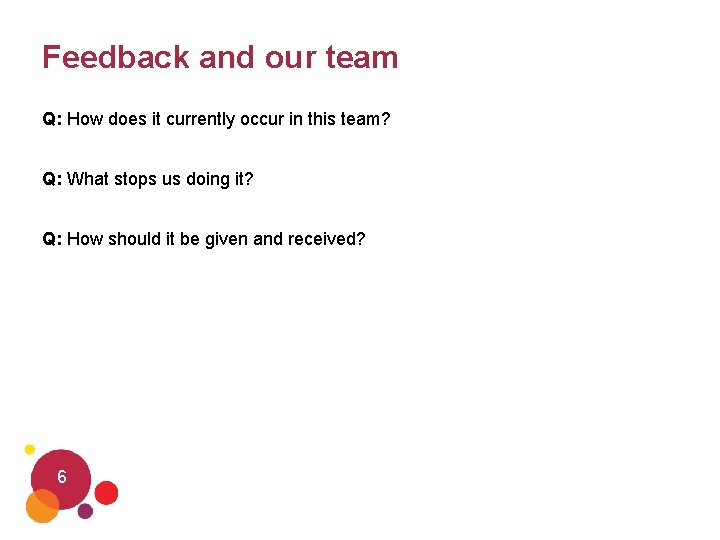 Feedback and our team

Q: How does it currently occur in this team?

Q: What stops us doing it?

Q: How should it be given and received?

6